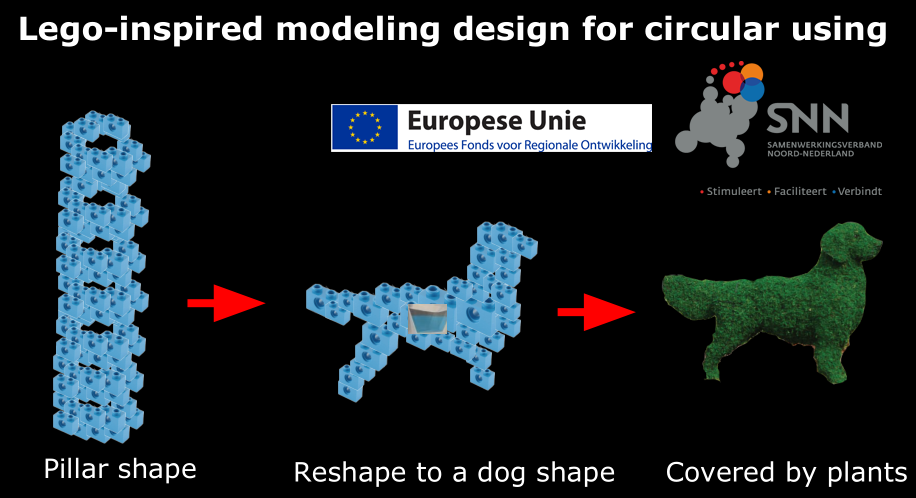 Lego-inspired modeling design for circular using

Europese Unie
Europees Fonds voor Regionale Ontwikkeling

SNN
SAMENWERKINGSVERBAND NOORD-NEDERLAND

• Stimuleert • Faciliteert • Verbindt

Pillar shape

Reshape to a dog shape

Covered by plants